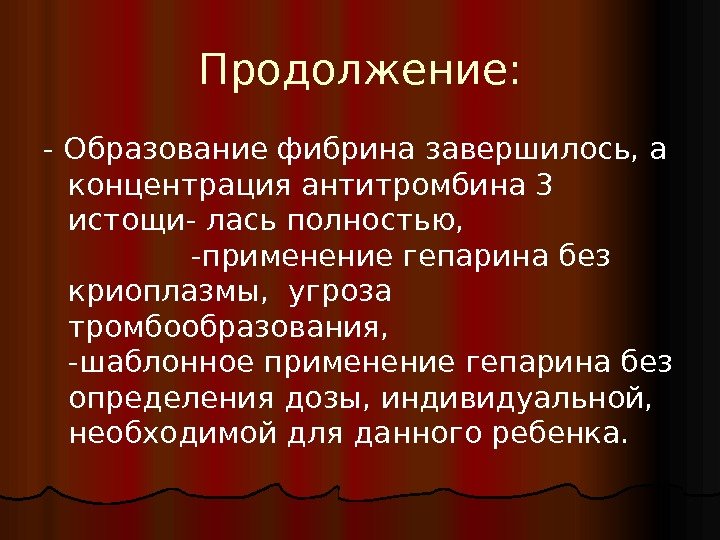 Продолжение:

- Образование фибрина завершилось, а концентрация антитромбина 3 истощи- лась полностью, -применение гепарина без криоплазмы, угроза тромбообразования, -шаблонное применение гепарина без определения дозы, индивидуальной, необходимой для данного ребенка.